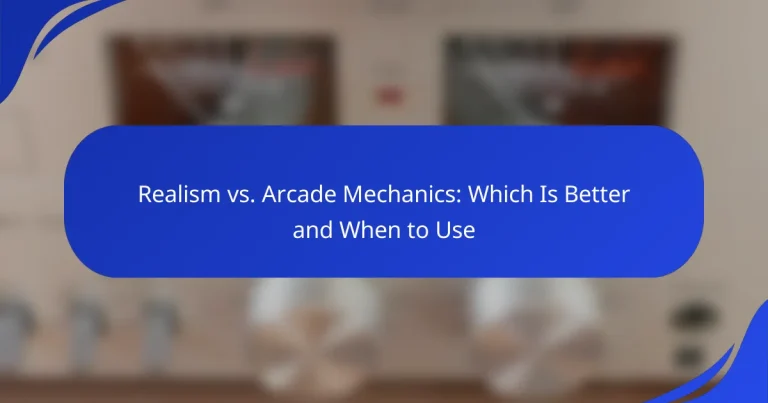 Realism vs. Arcade Mechanics: Which Is Better and When to Use